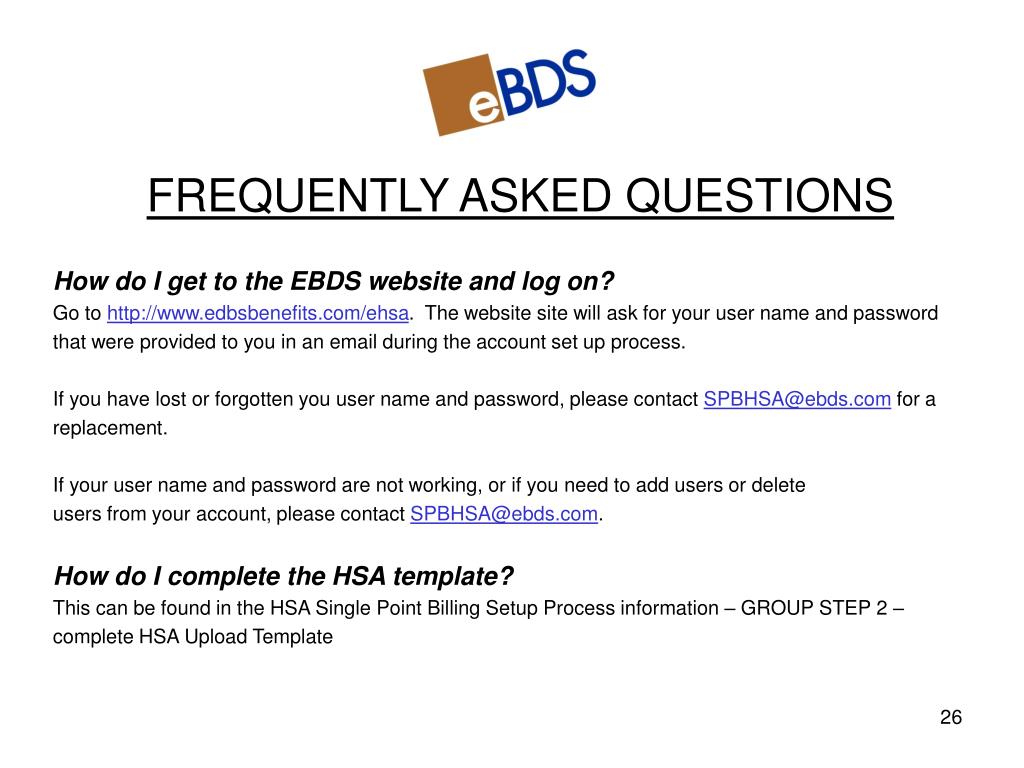 eBDS

FREQUENTLY ASKED QUESTIONS

How do I get to the EBDS website and log on?
Go to http://www.edbsbenefits.com/ehsa. The website site will ask for your user name and password that were provided to you in an email during the account set up process.

If you have lost or forgotten you user name and password, please contact SPBHSA@ebds.com for a replacement.

If your user name and password are not working, or if you need to add users or delete users from your account, please contact SPBHSA@ebds.com.

How do I complete the HSA template?
This can be found in the HSA Single Point Billing Setup Process information – GROUP STEP 2 – complete HSA Upload Template

26